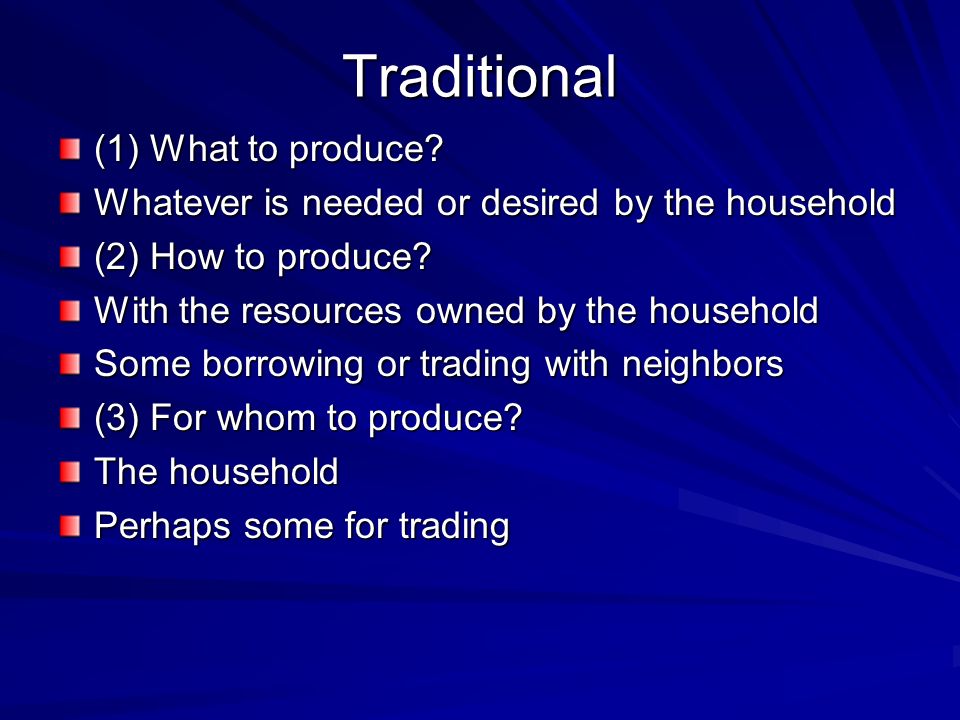 Traditional

(1) What to produce?

Whatever is needed or desired by the household

(2) How to produce?

With the resources owned by the household

Some borrowing or trading with neighbors

(3) For whom to produce?

The household

Perhaps some for trading